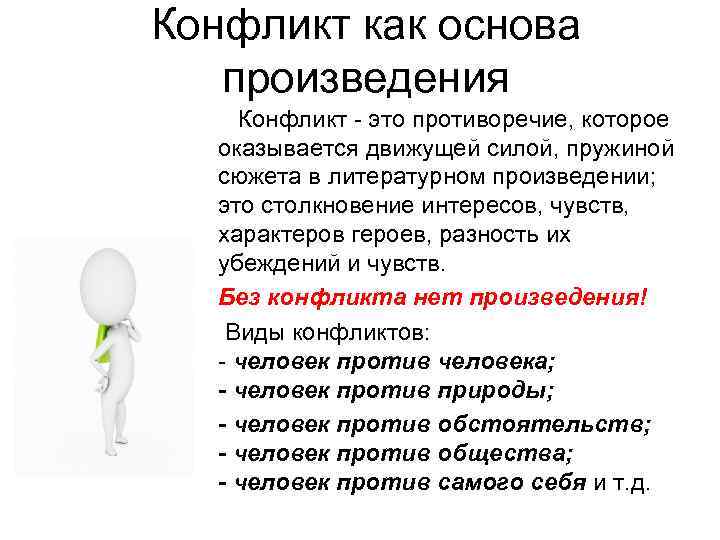 Конфликт как основа произведения

Конфликт - это противоречие, которое оказывается движущей силой, пружиной сюжета в литературном произведении; это столкновение интересов, чувств, характеров героев, разность их убеждений и чувств.

Без конфликта нет произведения!

Виды конфликтов:
- человек против человека;
- человек против природы;
- человек против обстоятельств;
- человек против общества;
- человек против самого себя и т.д.